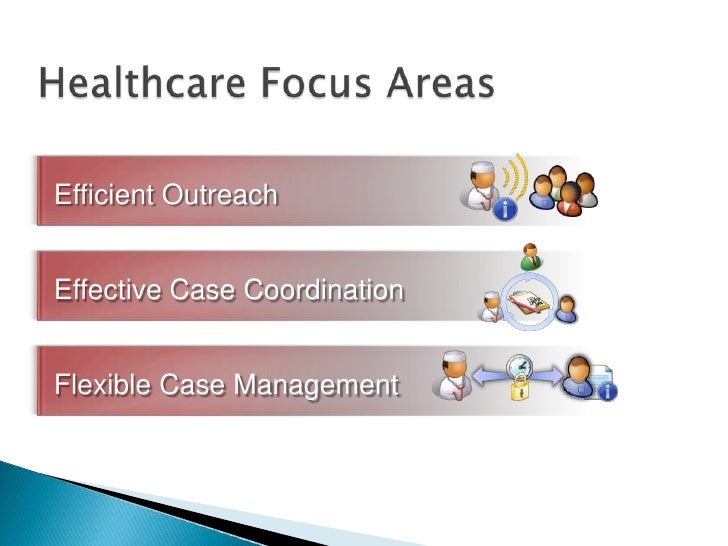 Healthcare Focus Areas

Efficient Outreach

Effective Case Coordination

Flexible Case Management